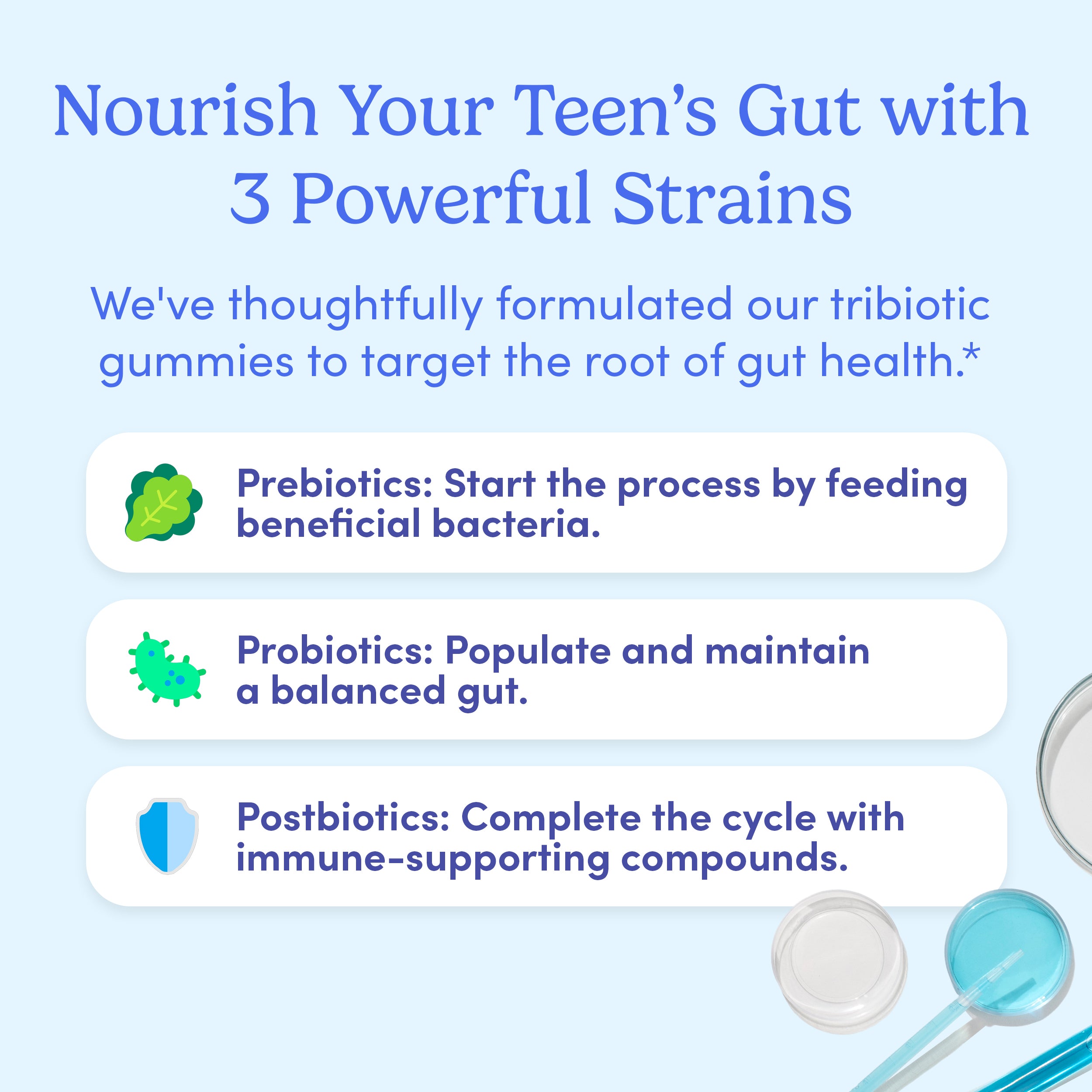 Nourish Your Teen's Gut with 3 Powerful Strains

We've thoughtfully formulated our tribiotic gummies to target the root of gut health.*

Prebiotics: Start the process by feeding beneficial bacteria.

Probiotics: Populate and maintain a balanced gut.

Postbiotics: Complete the cycle with immune-supporting compounds.